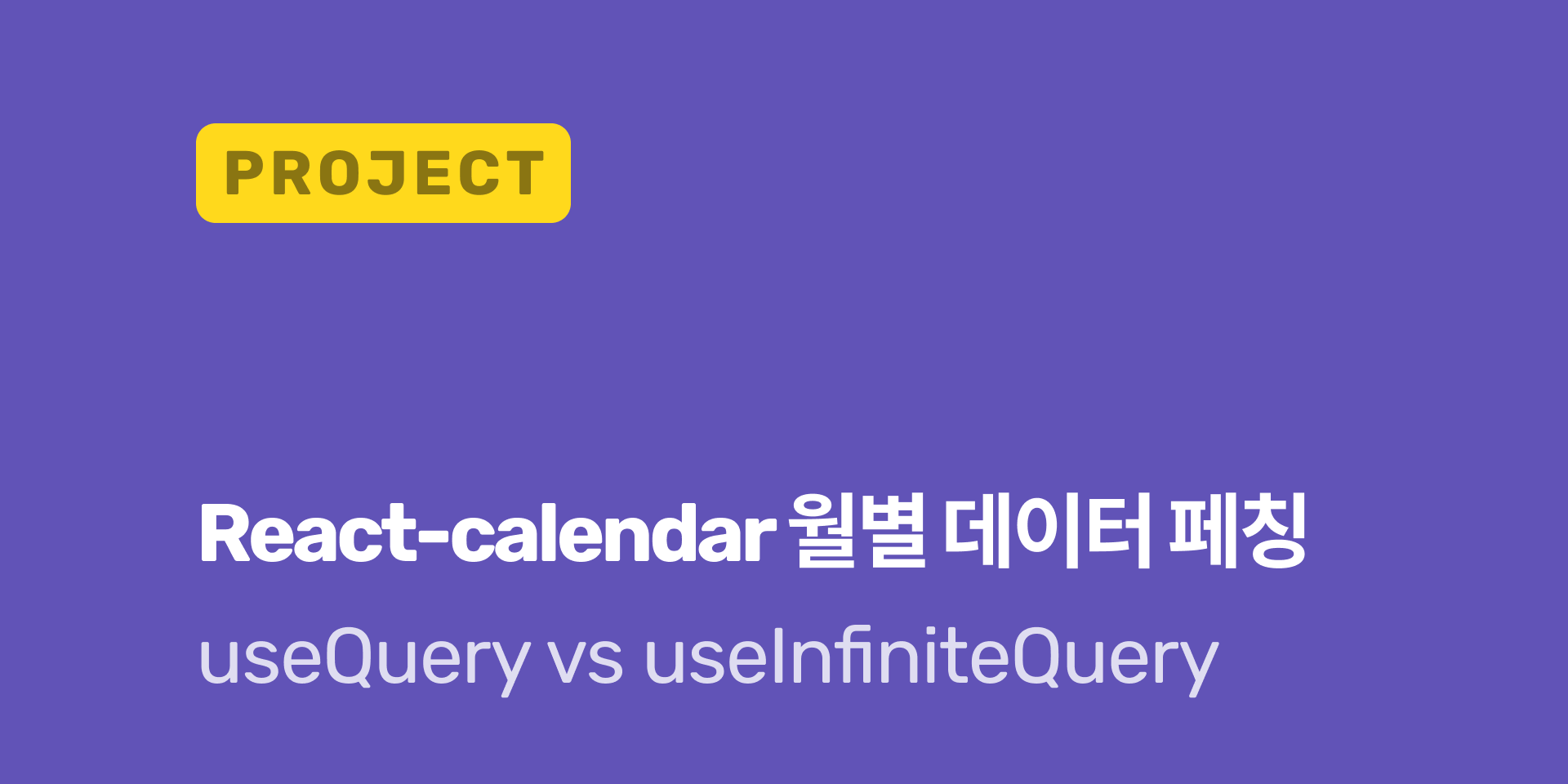 PROJECT

React-calendar 월별 데이터 페칭

useQuery vs useInfiniteQuery